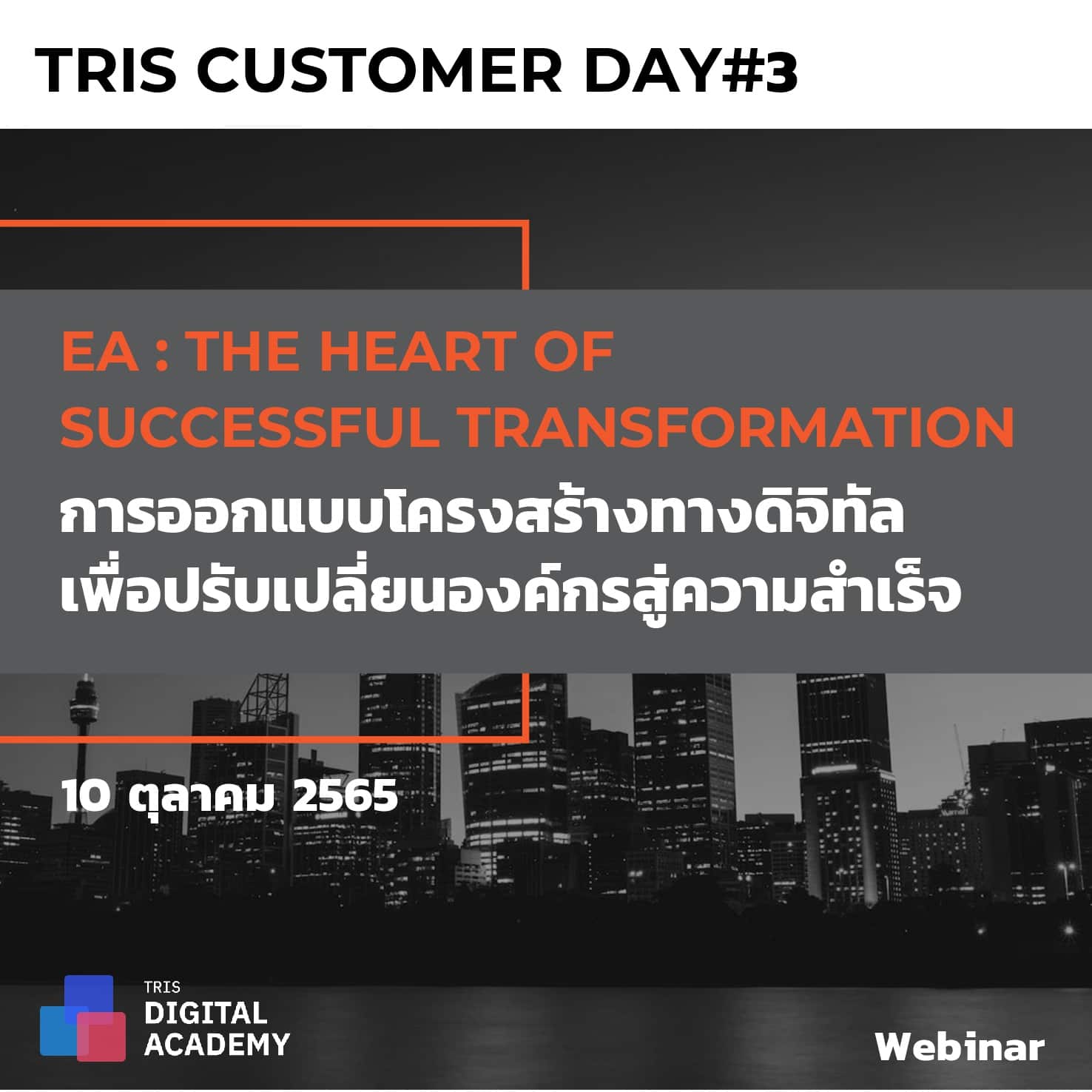 TRIS CUSTOMER DAY#3

EA : THE HEART OF SUCCESSFUL TRANSFORMATION

การออกแบบโครงสร้างทางดิจิทัล เพื่อปรับเปลี่ยนองค์กรสู่ความสำเร็จ

10 ตุลาคม 2565

TRIS DIGITAL ACADEMY

Webinar